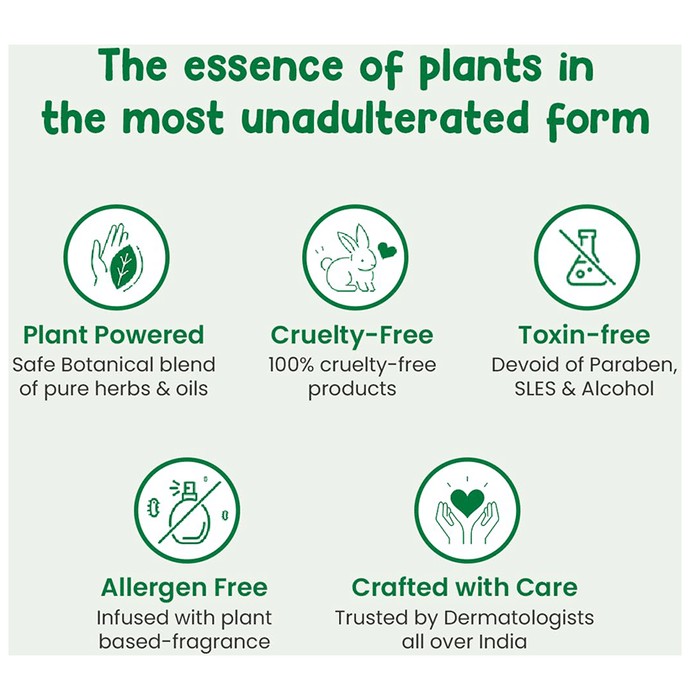 The essence of plants in the most unadulterated form

Plant Powered
Safe Botanical blend of pure herbs & oils

Cruelty-Free
100% cruelty-free products

Toxin-free
Devoid of Paraben, SLES & Alcohol

Allergen Free
Infused with plant based-fragrance

Crafted with Care
Trusted by Dermatologists all over India